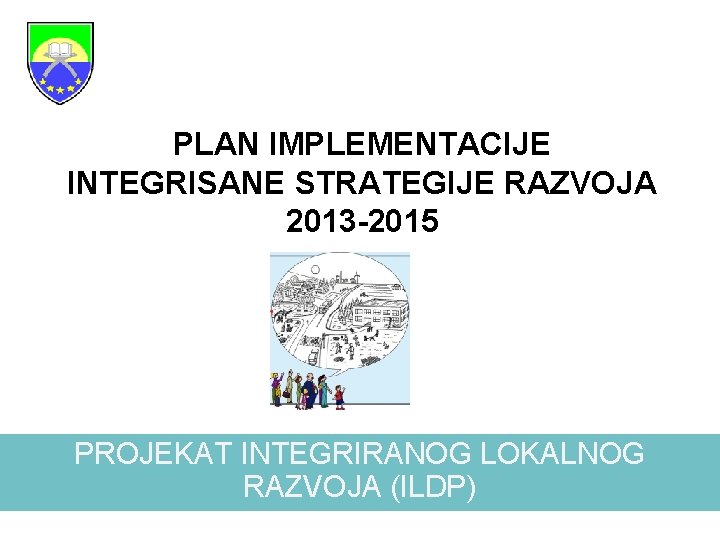 PLAN IMPLEMENTACIJE INTEGRISANE STRATEGIJE RAZVOJA 2013-2015

PROJEKAT INTEGRIRANOG LOKALNOG RAZVOJA (ILDP)